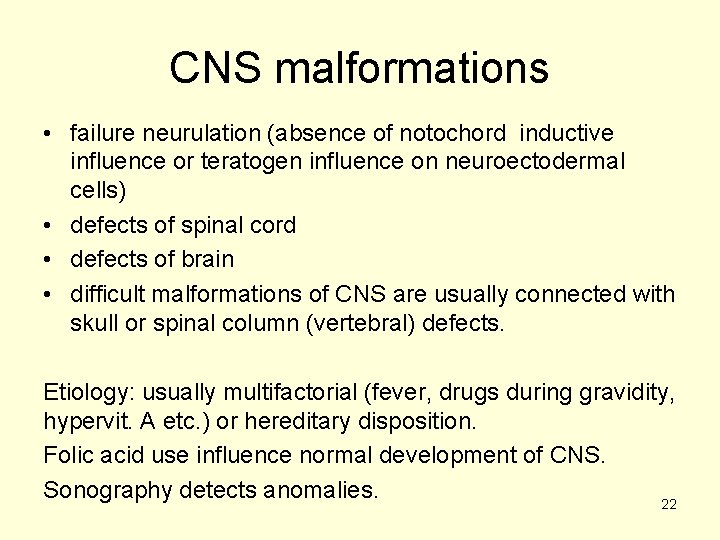 CNS malformations

• failure neurulation (absence of notochord inductive influence or teratogen influence on neuroectodermal cells)
• defects of spinal cord
• defects of brain
• difficult malformations of CNS are usually connected with skull or spinal column (vertebral) defects.

Etiology: usually multifactorial (fever, drugs during gravidity, hypervit. A etc.) or hereditary disposition.

Folic acid use influence normal development of CNS.

Sonography detects anomalies.

22